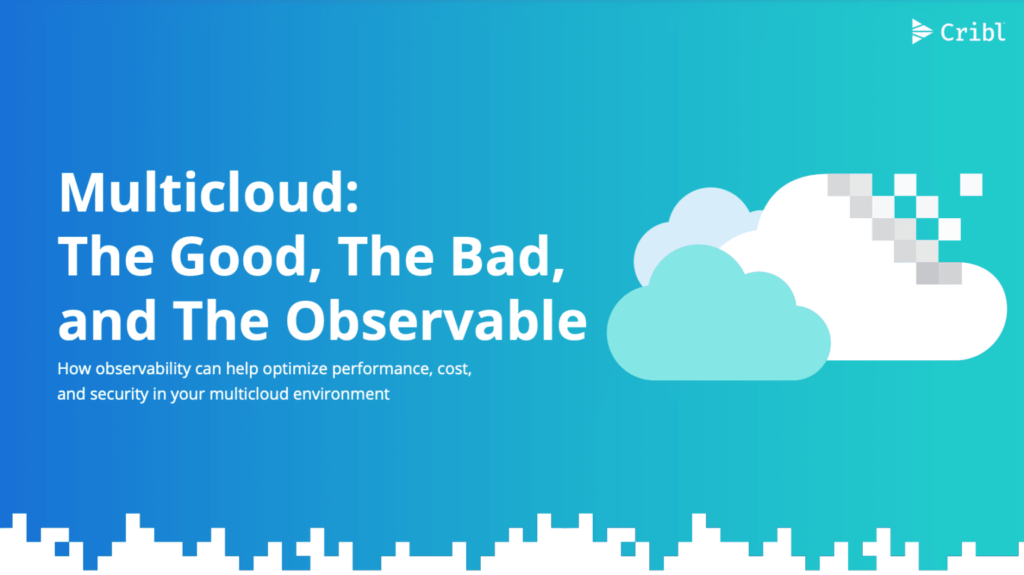 Cribl

Multicloud:
The Good, The Bad, and The Observable

How observability can help optimize performance, cost, and security in your multicloud environment